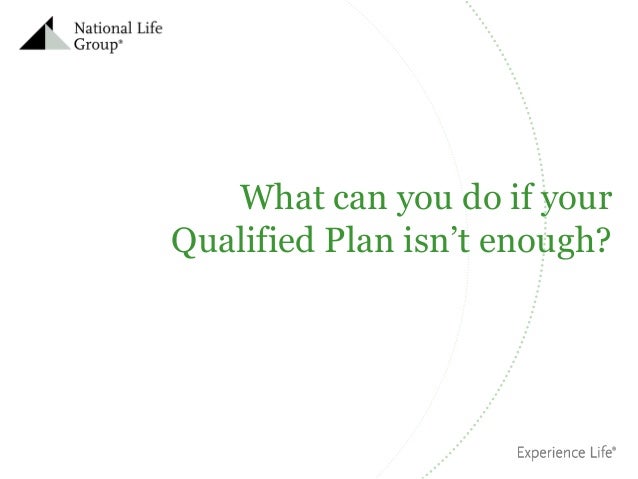 National Life Group®

What can you do if your Qualified Plan isn't enough?

Experience Life®